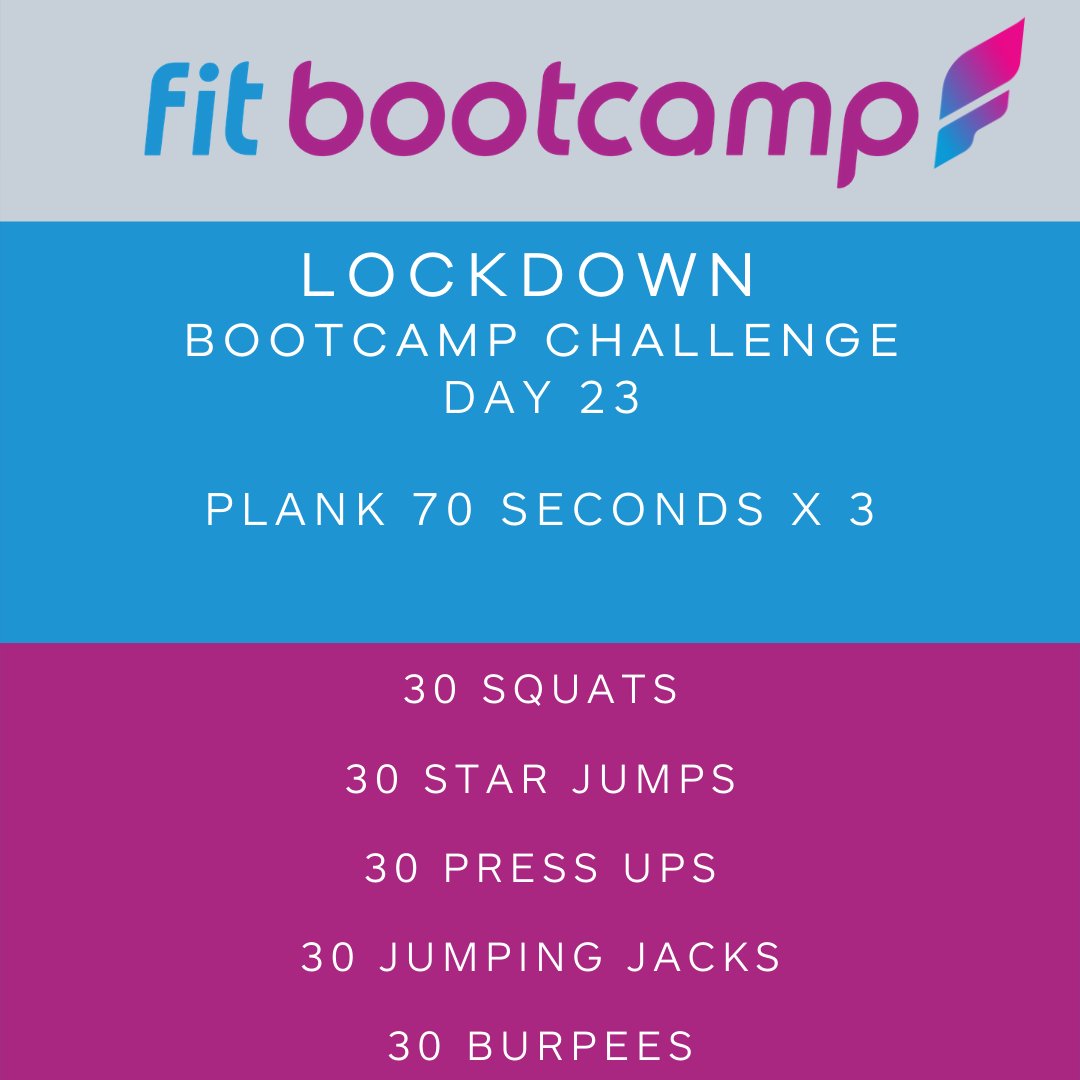 fit bootcamp

LOCKDOWN
BOOTCAMP CHALLENGE
DAY 23

PLANK 70 SECONDS X 3

30 SQUATS

30 STAR JUMPS

30 PRESS UPS

30 JUMPING JACKS

30 BURPEES